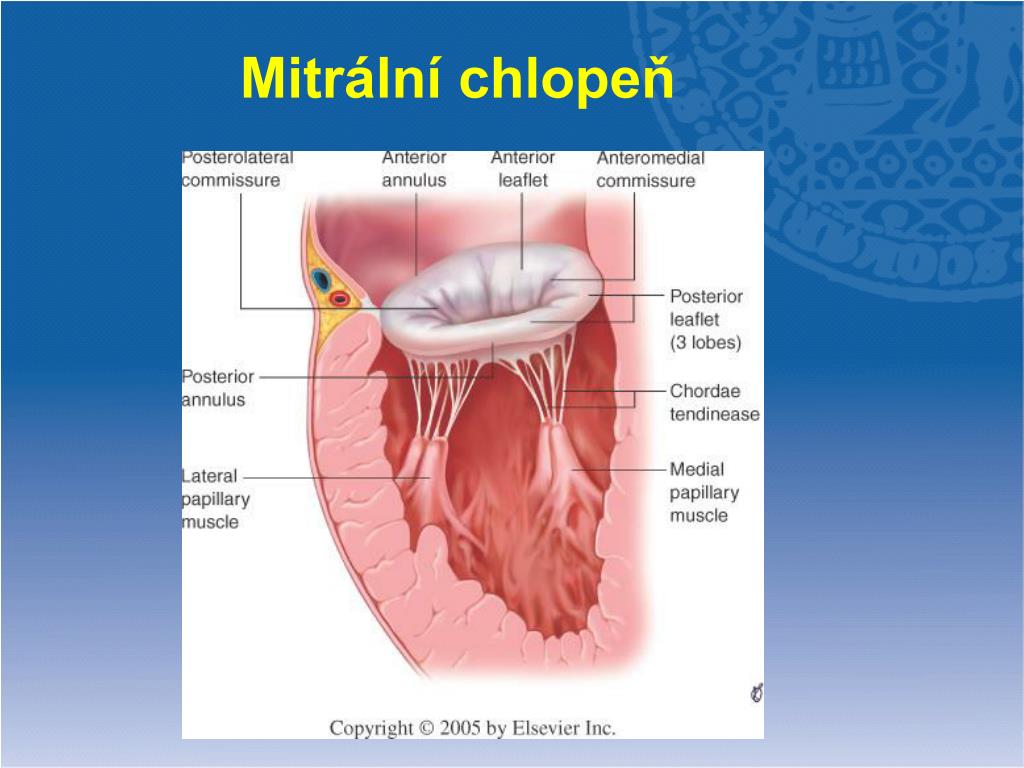 Mitrální chlopeň

Posterolateral commissure

Anterior annulus

Anterior leaflet

Anteromedial commissure

Posterior leaflet (3 lobes)

Posterior annulus

Chordae tendinease

Lateral papillary muscle

Medial papillary muscle

Copyright © 2005 by Elsevier Inc.